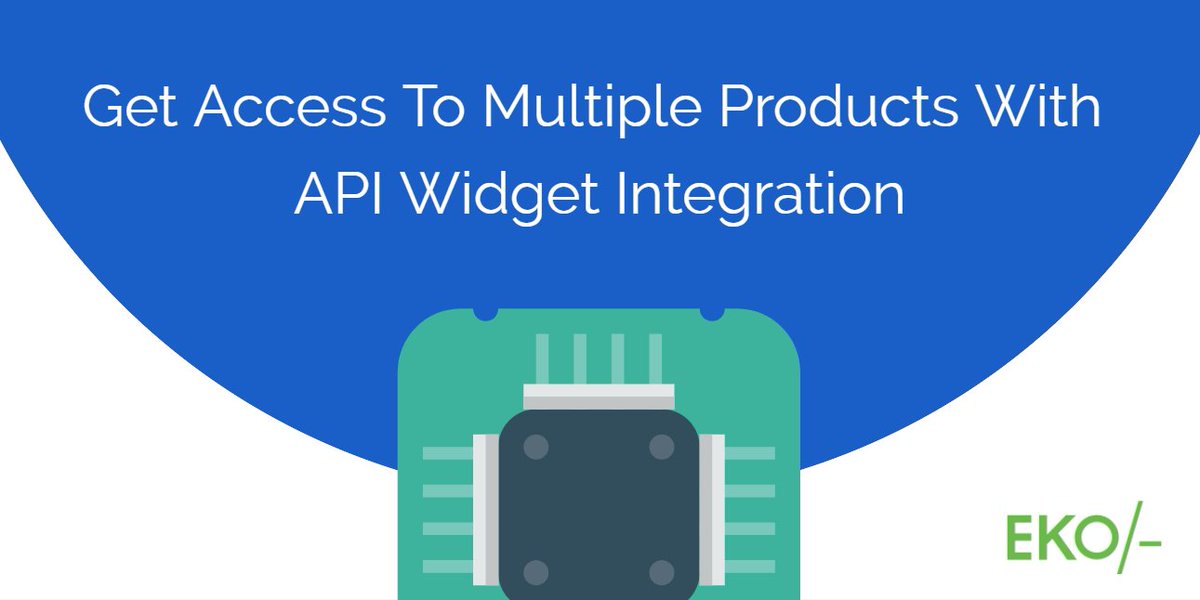 Get Access To Multiple Products With API Widget Integration

EKO/-